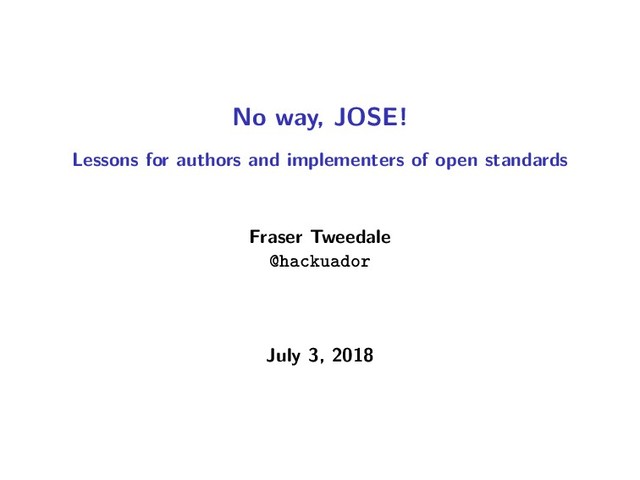 No way, JOSE!

Lessons for authors and implementers of open standards

Fraser Tweedale
@hackuador

July 3, 2018